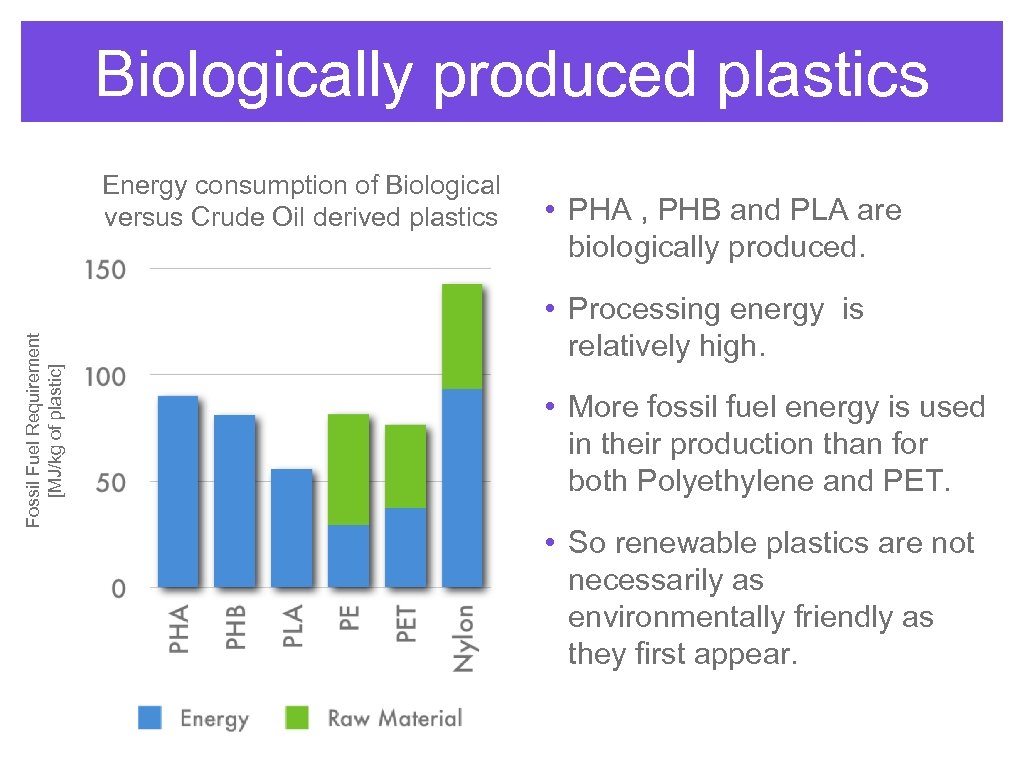 Biologically produced plastics

Energy consumption of Biological versus Crude Oil derived plastics

Fossil Fuel Requirement [MJ/kg of plastic]

150
100
50
0

PHA
PHB
PLA
PE
PET
Nylon

Energy
Raw Material

• PHA , PHB and PLA are biologically produced.

• Processing energy is relatively high.

• More fossil fuel energy is used in their production than for both Polyethylene and PET.

• So renewable plastics are not necessarily as environmentally friendly as they first appear.